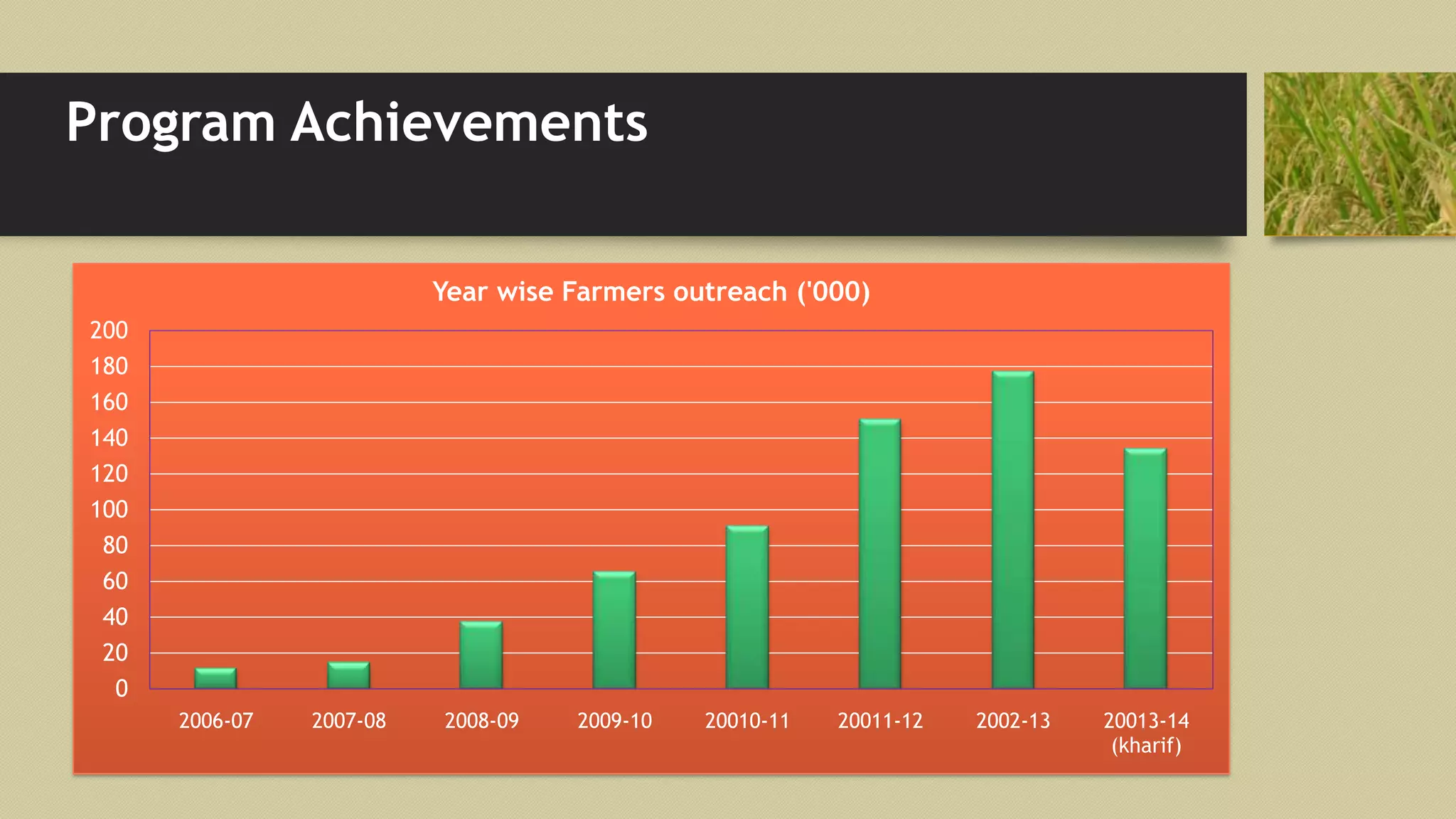 Program Achievements

Year wise Farmers outreach ('000)

200
180
160
140
120
100
80
60
40
20
0

2006-07
2007-08
2008-09
2009-10
20010-11
20011-12
2002-13
20013-14 (kharif)